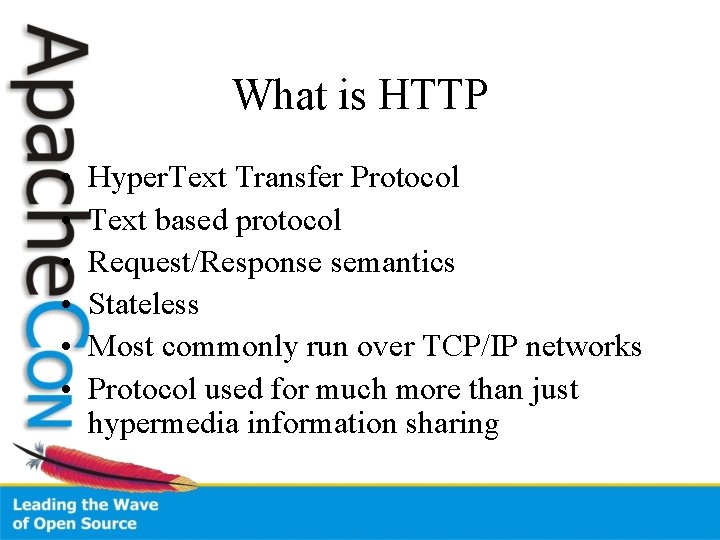 ApacheCon

What is HTTP

• HyperText Transfer Protocol
• Text based protocol
• Request/Response semantics
• Stateless
• Most commonly run over TCP/IP networks
• Protocol used for much more than just hypermedia information sharing

Leading the Wave of Open Source